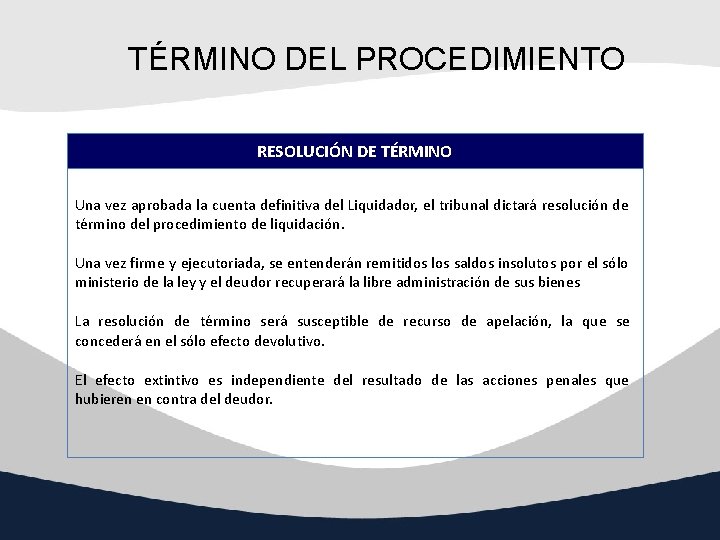 TÉRMINO DEL PROCEDIMIENTO

RESOLUCIÓN DE TÉRMINO

Una vez aprobada la cuenta definitiva del Liquidador, el tribunal dictará resolución de término del procedimiento de liquidación.

Una vez firme y ejecutoriada, se entenderán remitidos los saldos insolutos por el sólo ministerio de la ley y el deudor recuperará la libre administración de sus bienes

La resolución de término será susceptible de recurso de apelación, la que se concederá en el sólo efecto devolutivo.

El efecto extintivo es independiente del resultado de las acciones penales que hubieren en contra del deudor.